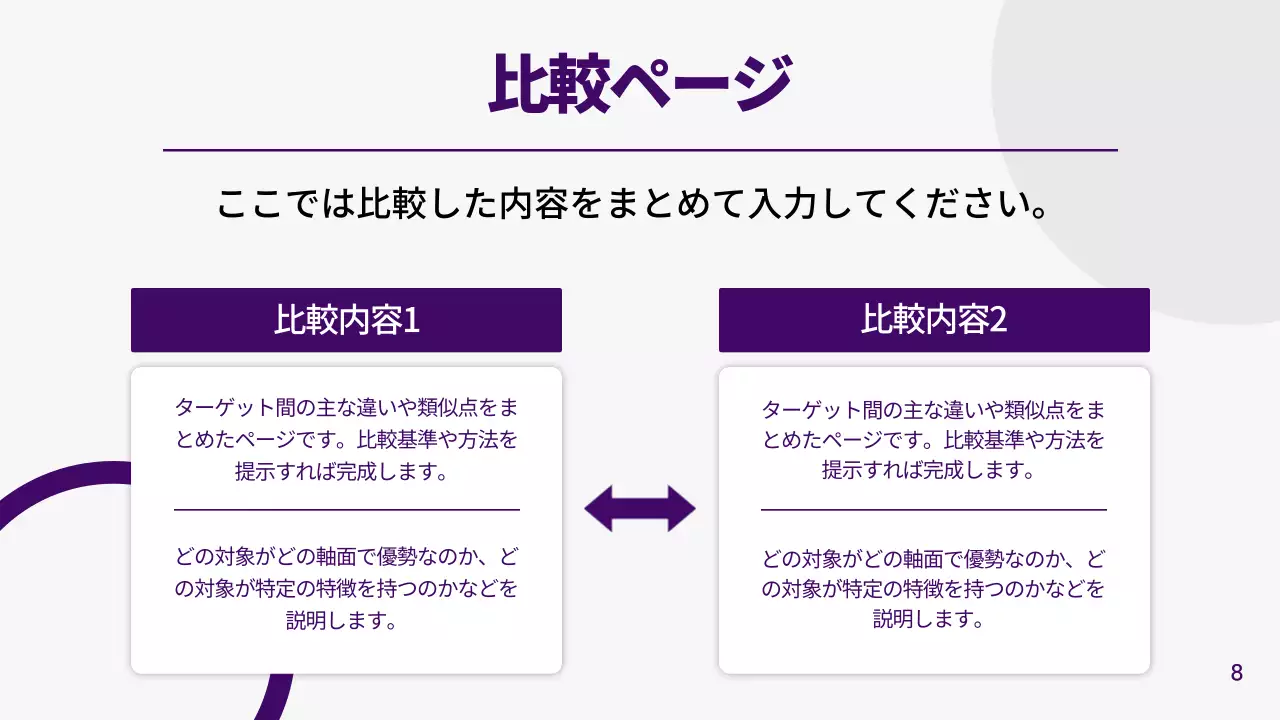 比較ページ

ここでは比較した内容をまとめて入力してください。

比較内容1

ターゲット間の主な違いや類似点をまとめたページです。比較基準や方法を提示すれば完成します。

どの対象がどの軸面で優勢なのか、どの対象が特定の特徴を持つのかなどを説明します。

比較内容2

ターゲット間の主な違いや類似点をまとめたページです。比較基準や方法を提示すれば完成します。

どの対象がどの軸面で優勢なのか、どの対象が特定の特徴を持つのかなどを説明します。

8